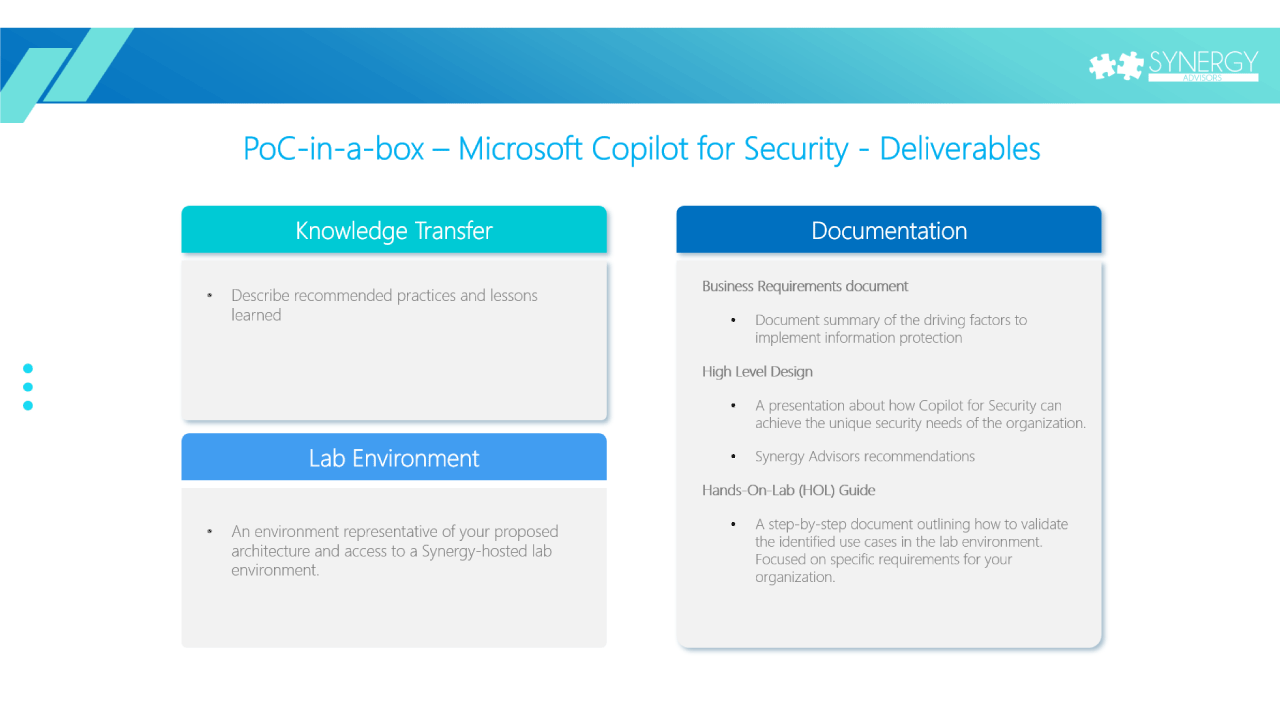 SYNERGY
ADVISORS

PoC-in-a-box – Microsoft Copilot for Security - Deliverables

Knowledge Transfer

• Describe recommended practices and lessons learned

Lab Environment

• An environment representative of your proposed architecture and access to a Synergy-hosted lab environment.

Documentation

Business Requirements document

• Document summary of the driving factors to implement information protection

High Level Design

• A presentation about how Copilot for Security can achieve the unique security needs of the organization.

• Synergy Advisors recommendations

Hands-On-Lab (HOL) Guide

• A step-by-step document outlining how to validate the identified use cases in the lab environment. Focused on specific requirements for your organization.